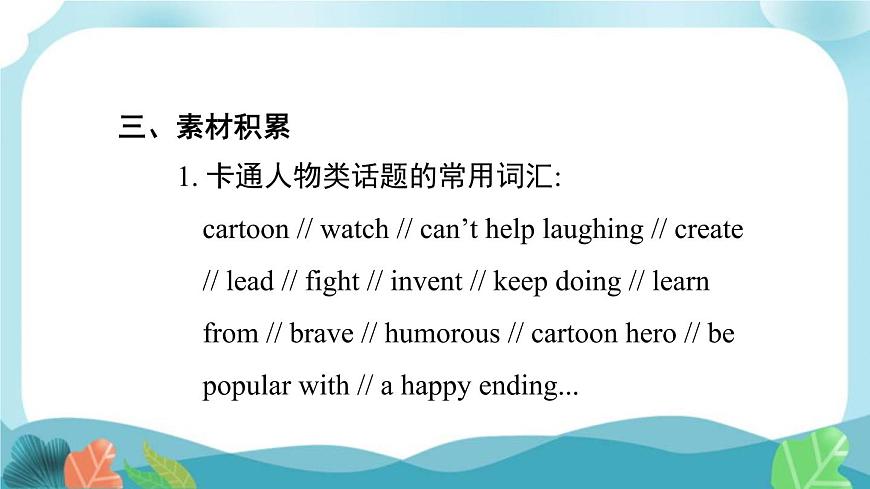 三、素材积累

1. 卡通人物类话题的常用词汇:

cartoon // watch // can’t help laughing // create // lead // fight // invent // keep doing // learn from // brave // humorous // cartoon hero // be popular with // a happy ending...